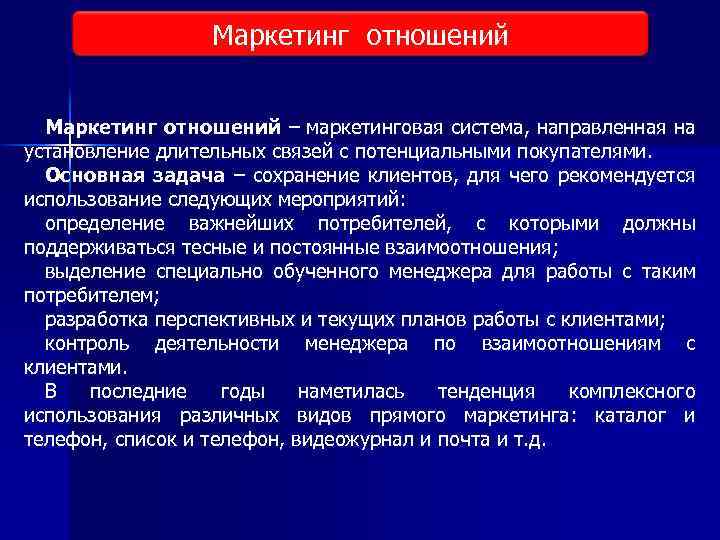 Маркетинг отношений

Маркетинг отношений – маркетинговая система, направленная на установление длительных связей с потенциальными покупателями.

Основная задача – сохранение клиентов, для чего рекомендуется использование следующих мероприятий:

определение важнейших потребителей, с которыми должны поддерживаться тесные и постоянные взаимоотношения;

выделение специально обученного менеджера для работы с таким потребителем;

разработка перспективных и текущих планов работы с клиентами;

контроль деятельности менеджера по взаимоотношениям с клиентами.

В последние годы наметилась тенденция комплексного использования различных видов прямого маркетинга: каталог и телефон, список и телефон, видеожурнал и почта и т.д.